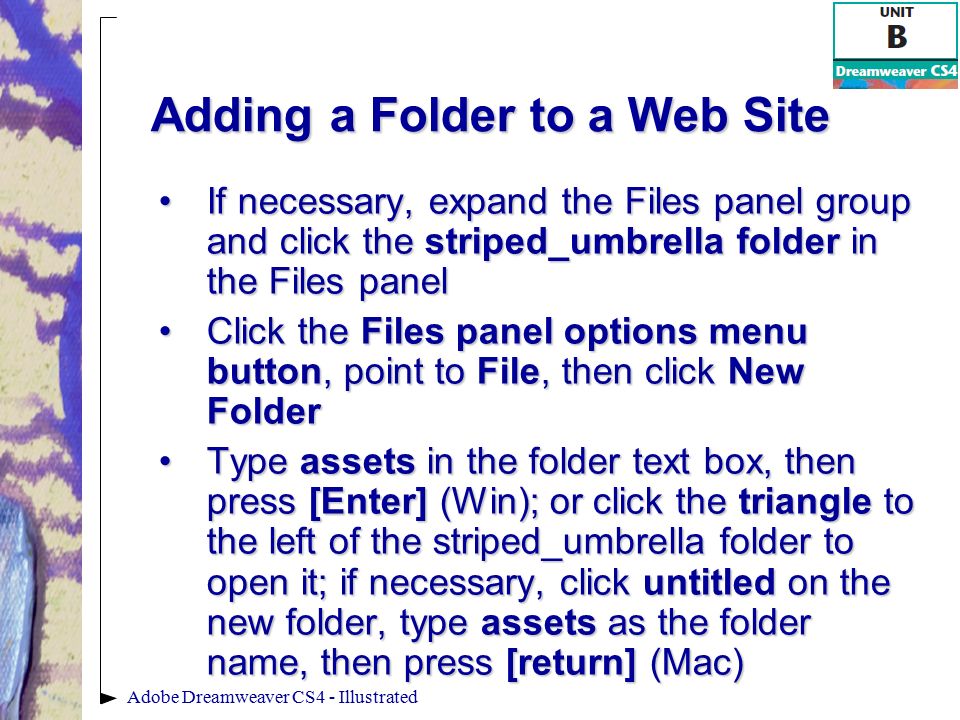 UNIT
B
Dreamweaver CS4

Adding a Folder to a Web Site

• If necessary, expand the Files panel group and click the striped_umbrella folder in the Files panel

• Click the Files panel options menu button, point to File, then click New Folder

• Type assets in the folder text box, then press [Enter] (Win); or click the triangle to the left of the striped_umbrella folder to open it; if necessary, click untitled on the new folder, type assets as the folder name, then press [return] (Mac)

Adobe Dreamweaver CS4 - Illustrated